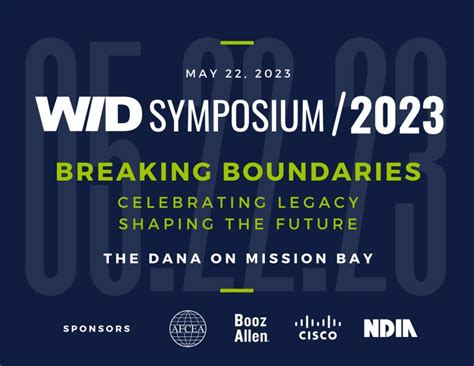 05.22.23

MAY 22, 2023

WID SYMPOSIUM / 2023

BREAKING BOUNDARIES

CELEBRATING LEGACY
SHAPING THE FUTURE

THE DANA ON MISSION BAY

SPONSORS

AFCEA

Booz Allen.

CISCO

NDIA